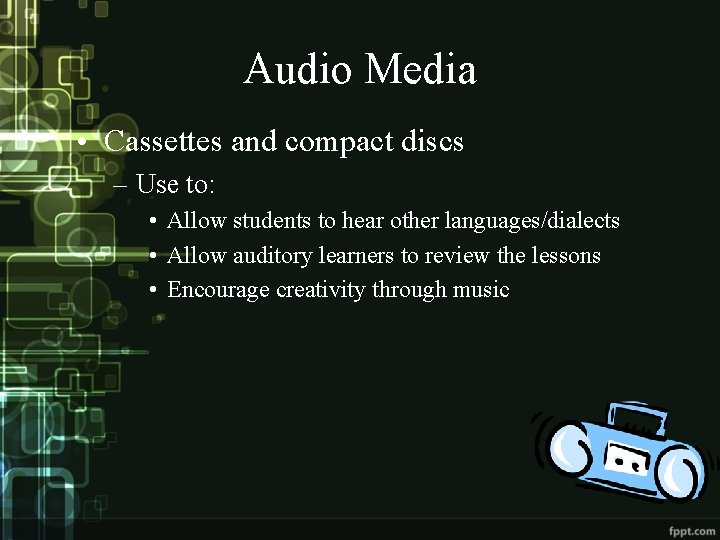 Audio Media

• Cassettes and compact discs
– Use to:
• Allow students to hear other languages/dialects
• Allow auditory learners to review the lessons
• Encourage creativity through music

fppt.com